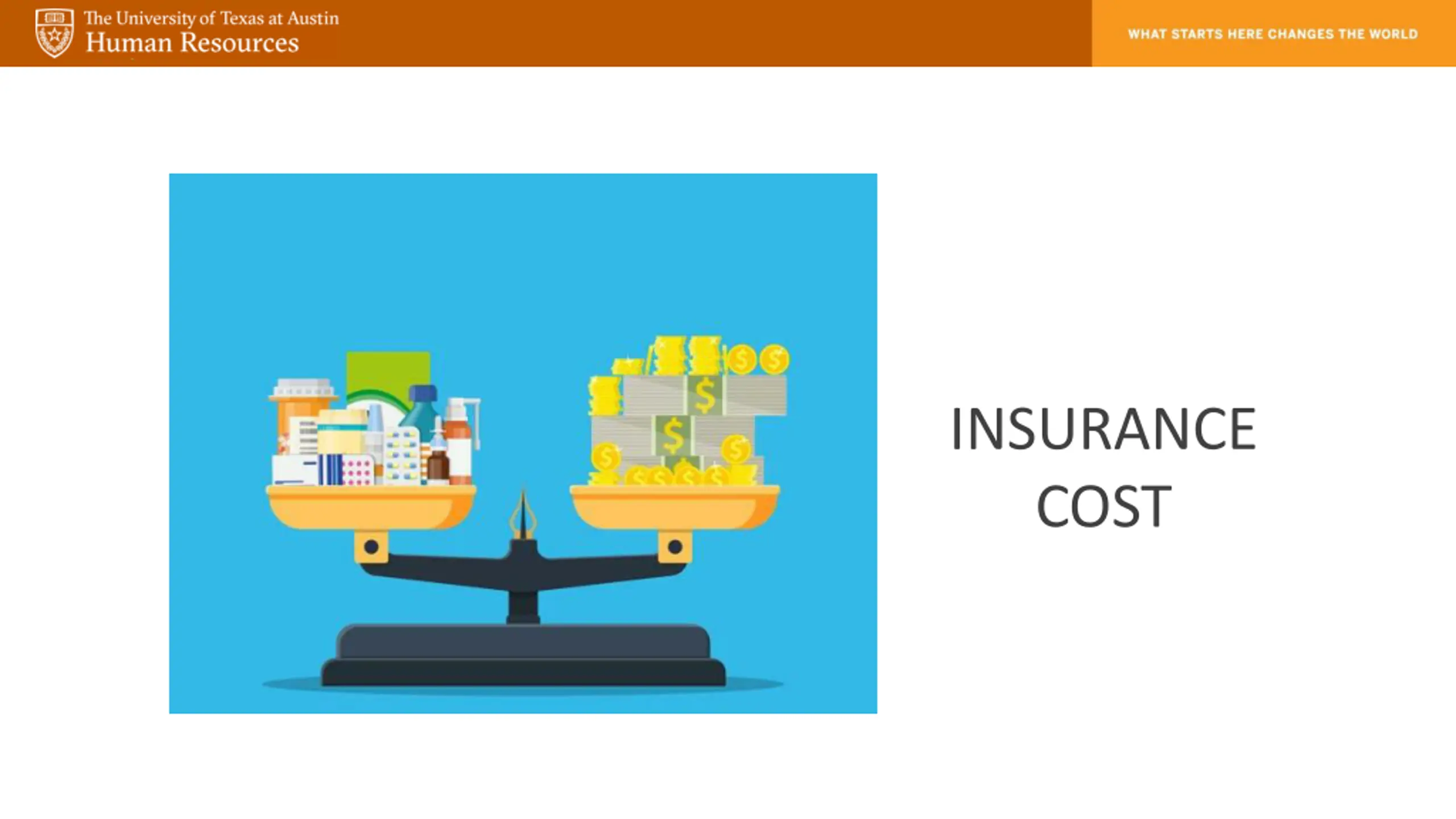 The University of Texas at Austin
Human Resources

WHAT STARTS HERE CHANGES THE WORLD

INSURANCE COST